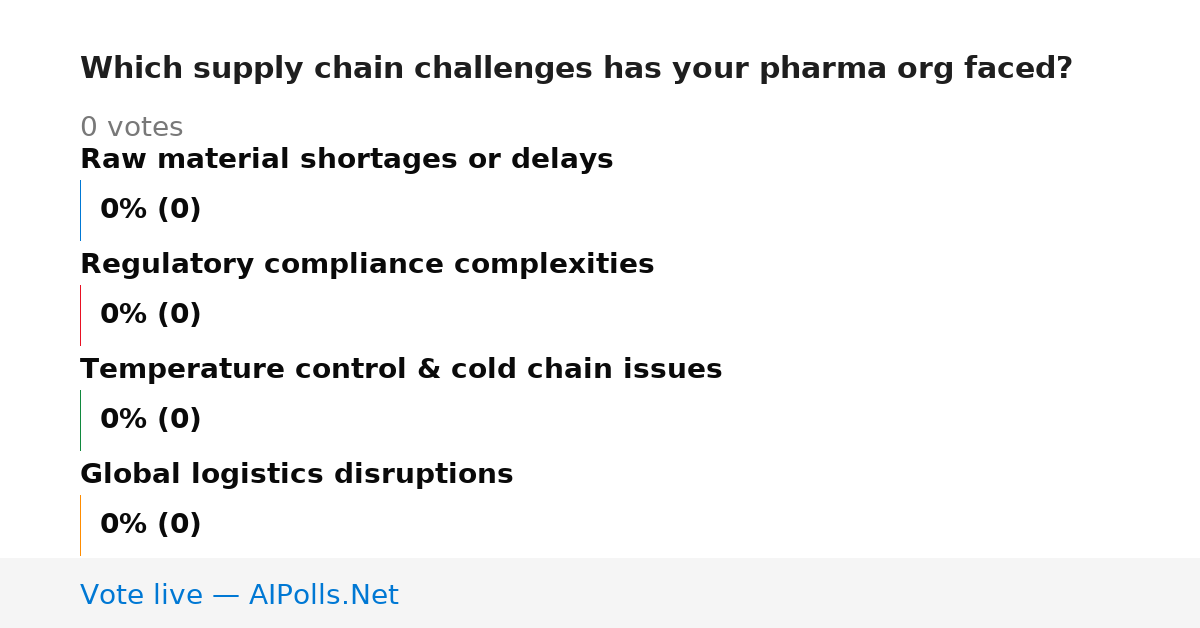 Which supply chain challenges has your pharma org faced?

0 votes

Raw material shortages or delays

0% (0)

Regulatory compliance complexities

0% (0)

Temperature control & cold chain issues

0% (0)

Global logistics disruptions

0% (0)

Vote live — AIPolls.Net